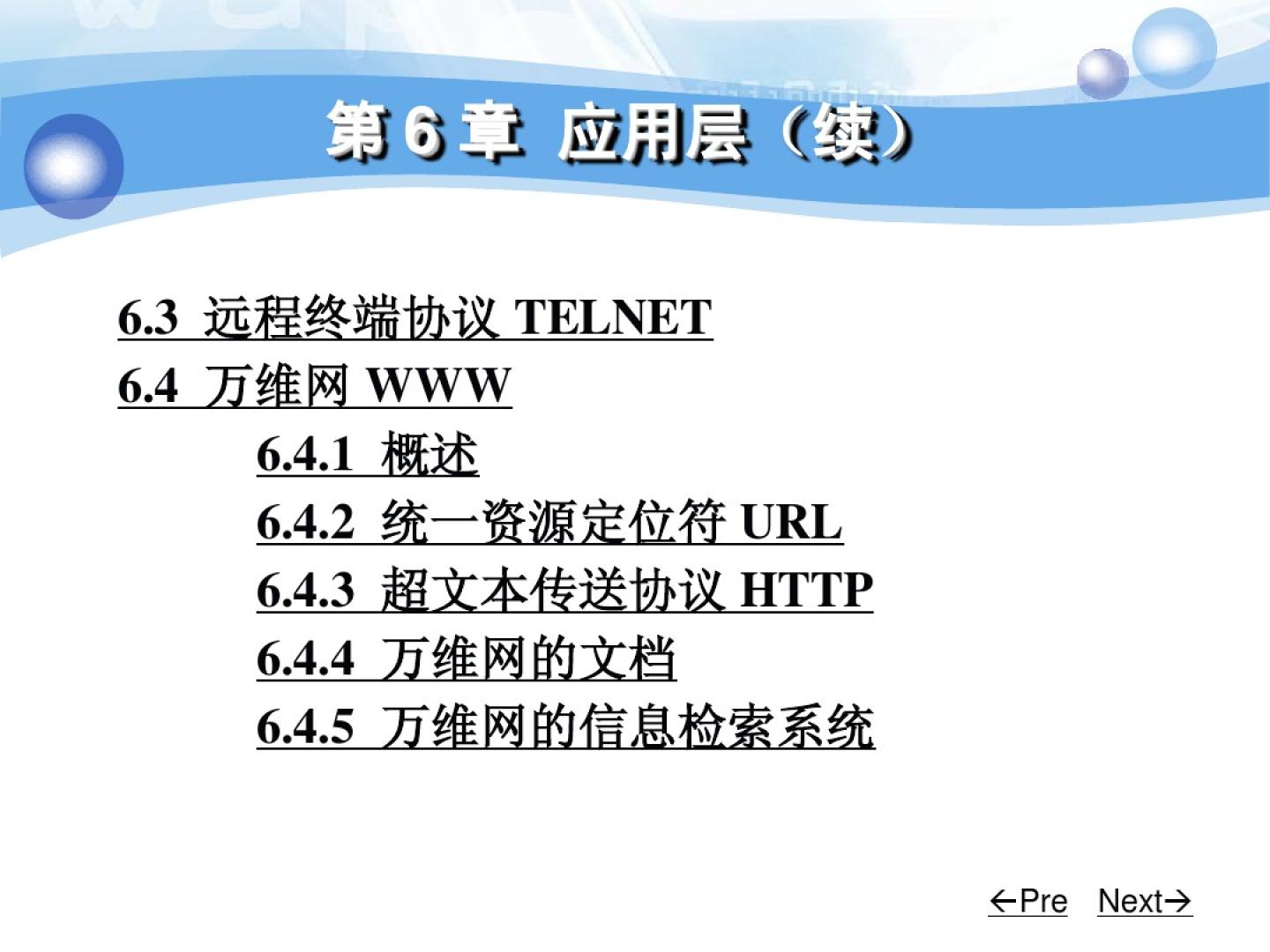 第 6 章 应用层（续）

6.3 远程终端协议 TELNET
6.4 万维网 WWW
6.4.1 概述
6.4.2 统一资源定位符 URL
6.4.3 超文本传送协议 HTTP
6.4.4 万维网的文档
6.4.5 万维网的信息检索系统

←Pre Next→